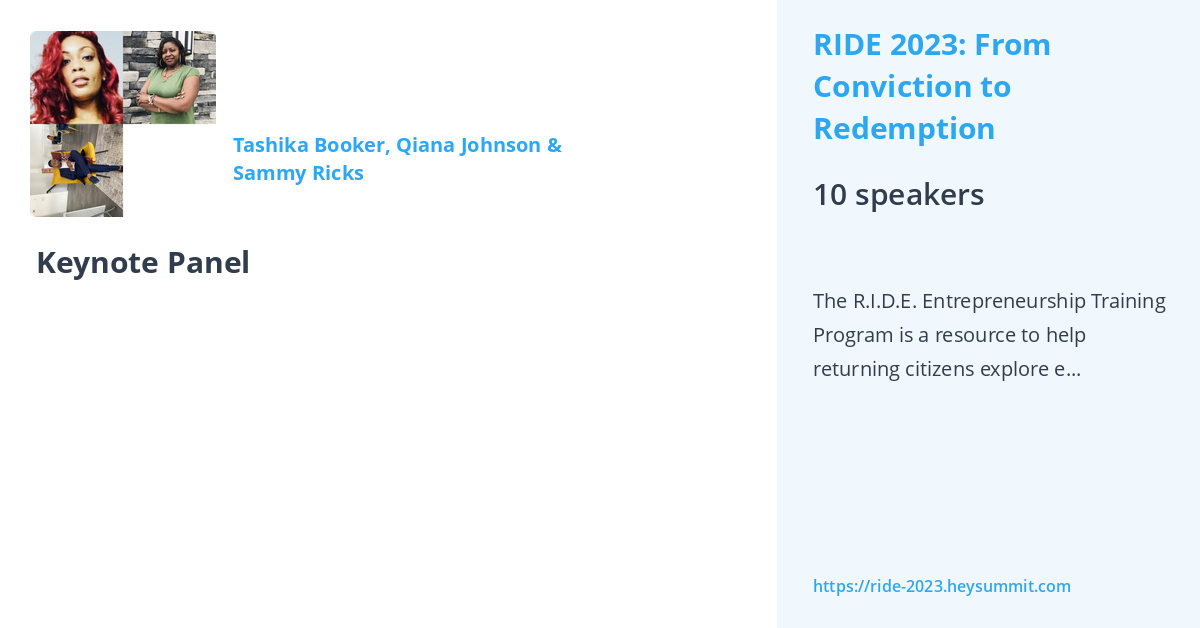 Tashika Booker, Qiana Johnson & Sammy Ricks

Keynote Panel

RIDE 2023: From Conviction to Redemption

10 speakers

The R.I.D.E. Entrepreneurship Training Program is a resource to help returning citizens explore e...

https://ride-2023.heysummit.com